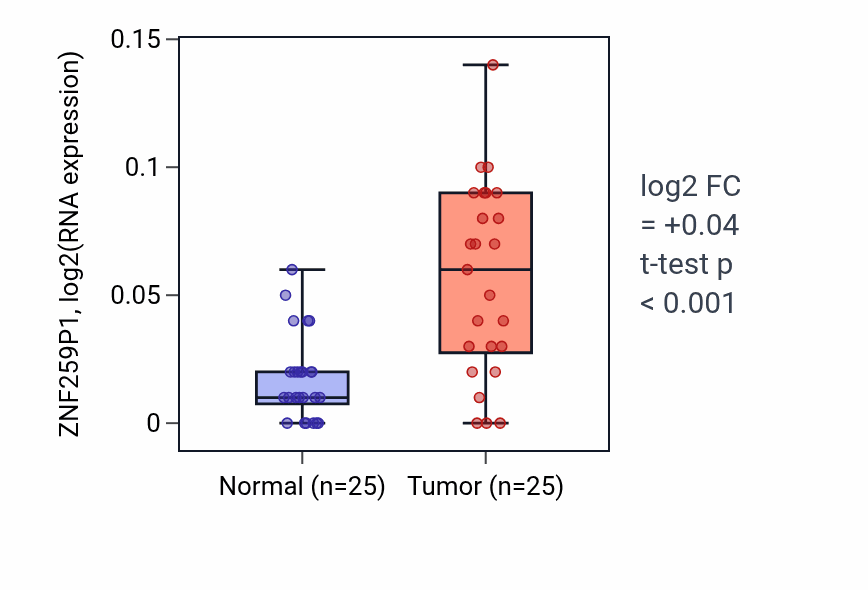 ZNF259P1, log2(RNA expression)

0.15
0.1
0.05
0

Normal (n=25)
Tumor (n=25)

log2 FC
= +0.04
t-test p
< 0.001